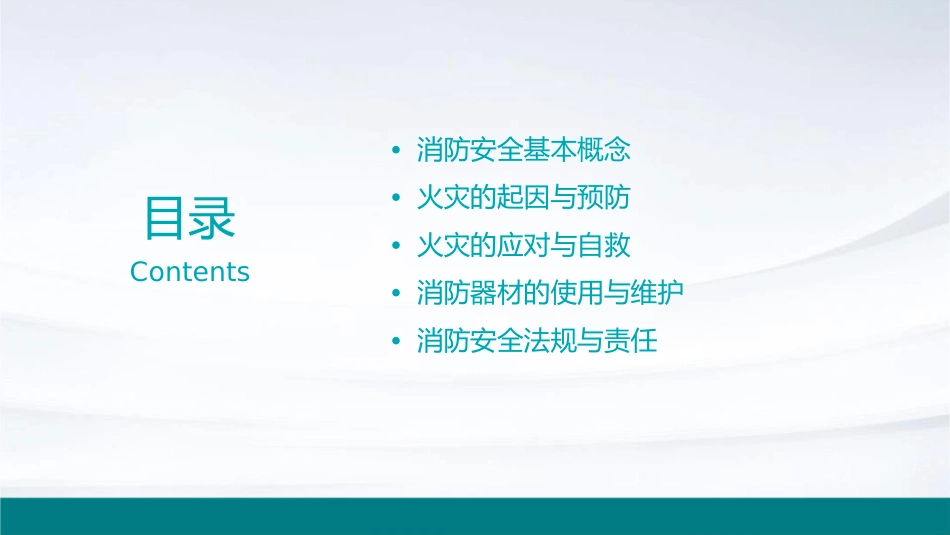 目录
Contents

• 消防安全基本概念
• 火灾的起因与预防
• 火灾的应对与自救
• 消防器材的使用与维护
• 消防安全法规与责任